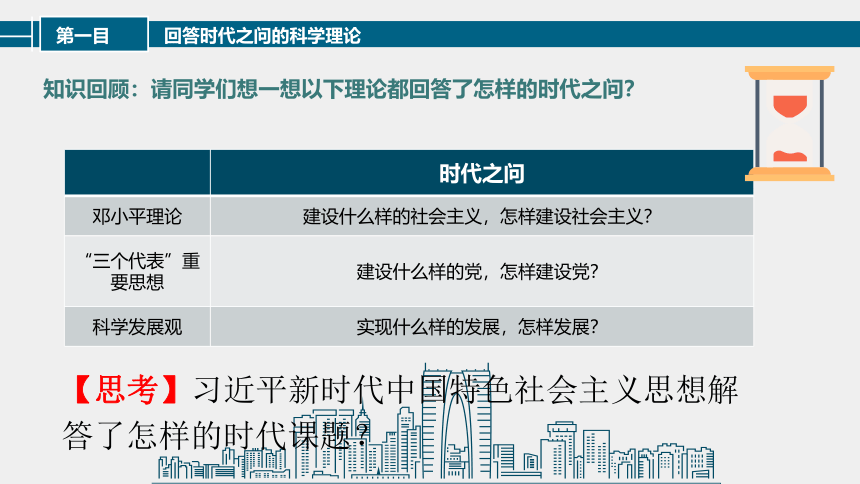 第一目　回答时代之问的科学理论

知识回顾：请同学们想一想以下理论都回答了怎样的时代之问？

| | 时代之问 |
|---|---|
| 邓小平理论 | 建设什么样的社会主义，怎样建设社会主义？ |
| “三个代表”重要思想 | 建设什么样的党，怎样建设党？ |
| 科学发展观 | 实现什么样的发展，怎样发展？ |

【思考】习近平新时代中国特色社会主义思想解答了怎样的时代课题？